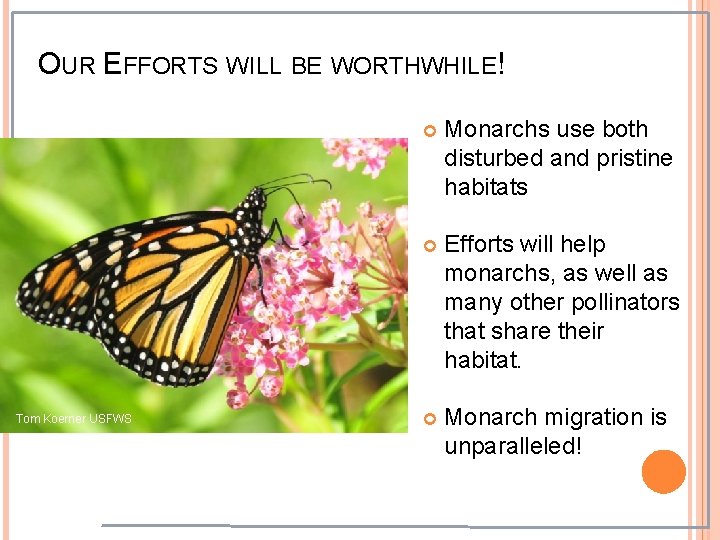 OUR EFFORTS WILL BE WORTHWHILE!

Tom Koerner USFWS

Monarchs use both disturbed and pristine habitats

Efforts will help monarchs, as well as many other pollinators that share their habitat.

Monarch migration is unparalleled!